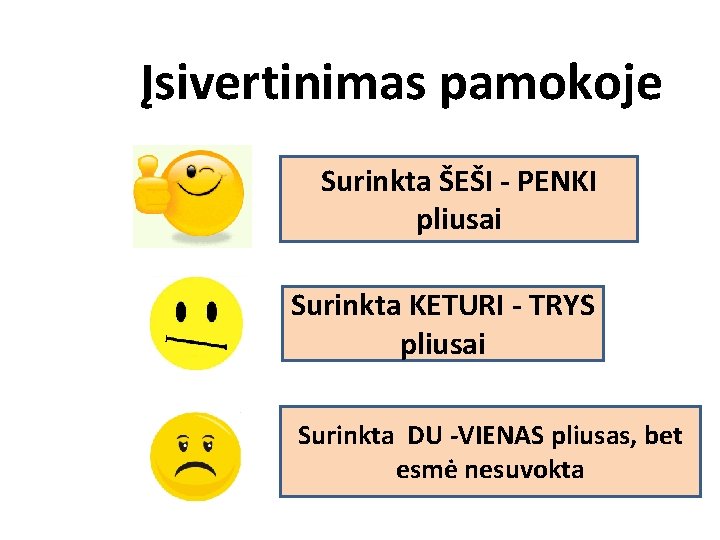 Įsivertinimas pamokoje

Surinkta ŠEŠI - PENKI pliusai

Surinkta KETURI - TRYS pliusai

Surinkta DU -VIENAS pliusas, bet esmė nesuvokta